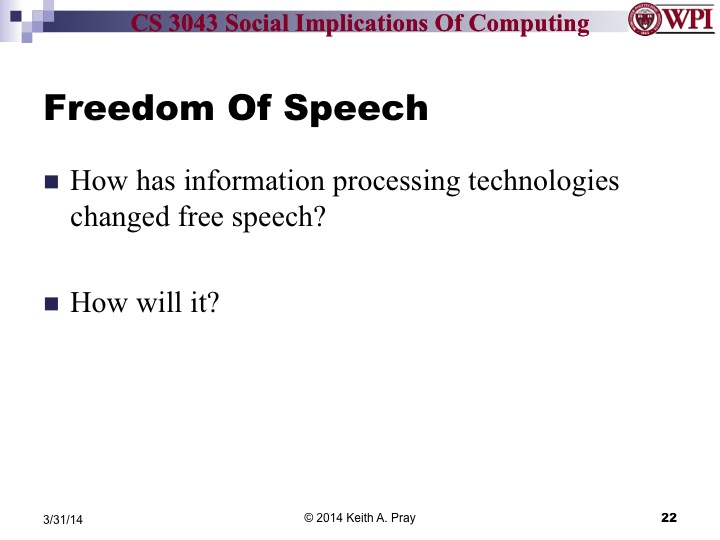 CS 3043 Social Implications Of Computing

WPI

Freedom Of Speech

How has information processing technologies changed free speech?

How will it?

3/31/14

© 2014 Keith A. Pray

22